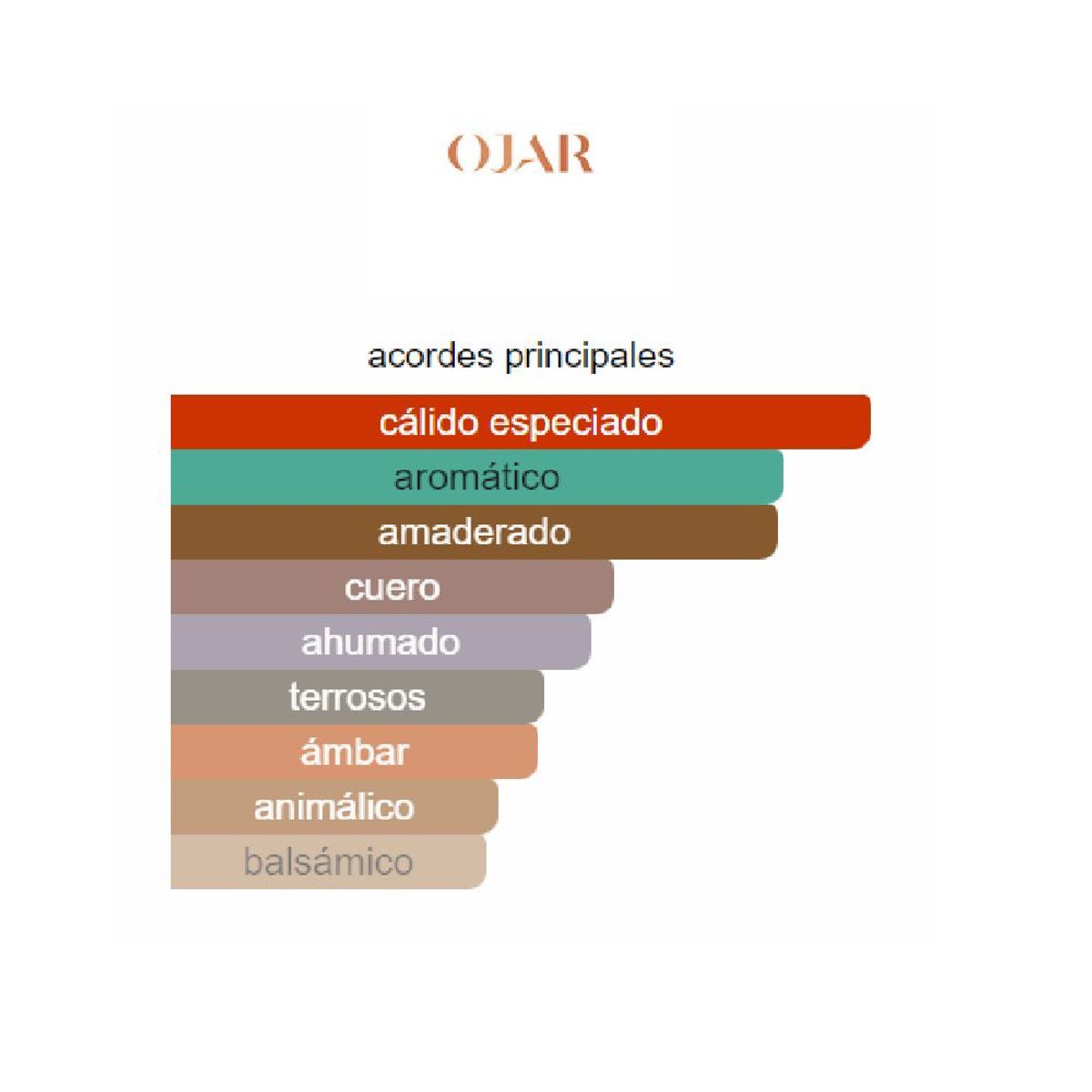 OJAR

acordes principales

cálido especiado
aromático
amaderado
cuero
ahumado
terrosos
ámbar
animálico
balsámico